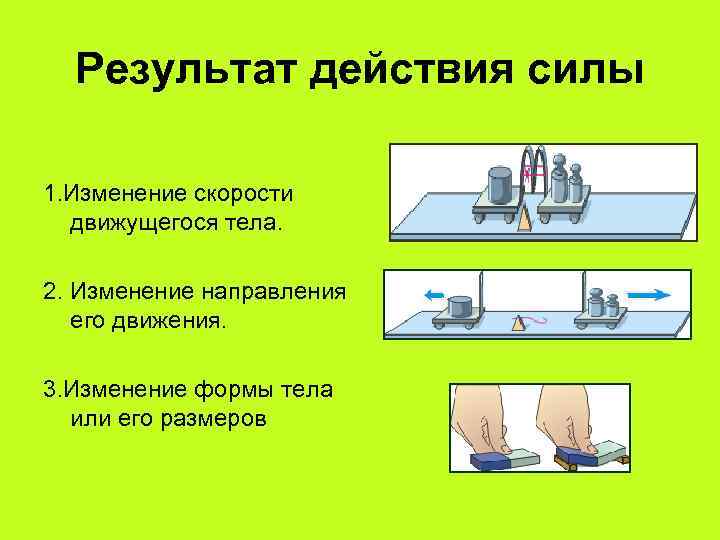 Результат действия силы

1.Изменение скорости движущегося тела.

2. Изменение направления его движения.

3.Изменение формы тела или его размеров